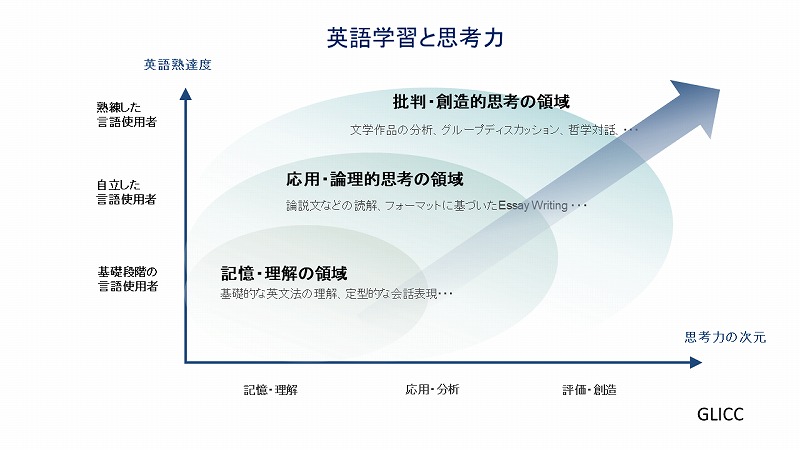 英語学習と思考力

英語熟達度

熟練した言語使用者

自立した言語使用者

基礎段階の言語使用者

批判・創造的思考の領域

文学作品の分析、グループディスカッション、哲学対話、・・・

応用・論理的思考の領域

論説文などの読解、フォーマットに基づいたEssay Writing・・・

記憶・理解の領域

基礎的な英文法の理解、定型的な会話表現・・・

思考力の次元

記憶・理解

応用・分析

評価・創造

GLICC